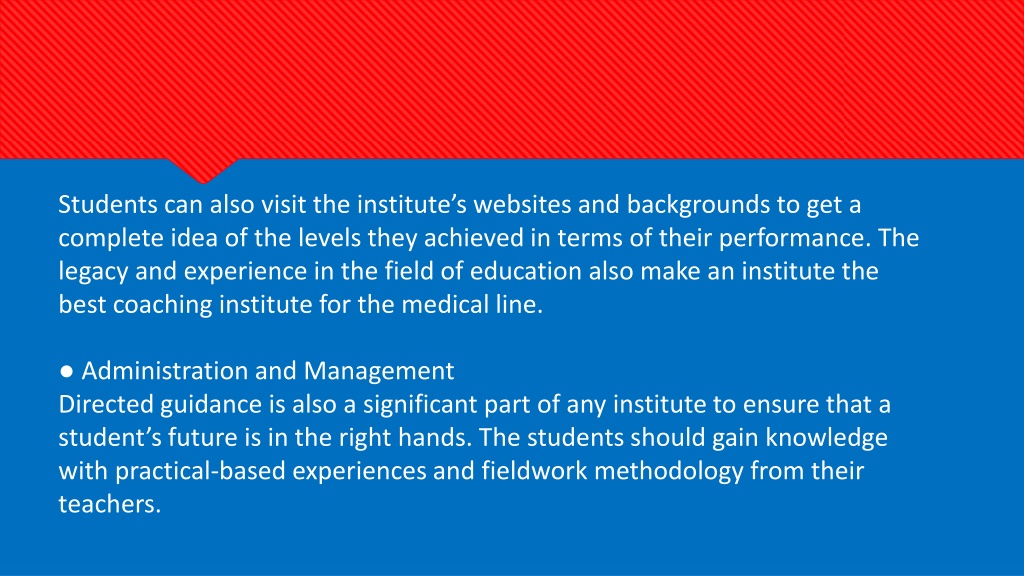 Students can also visit the institute’s websites and backgrounds to get a complete idea of the levels they achieved in terms of their performance. The legacy and experience in the field of education also make an institute the best coaching institute for the medical line.

● Administration and Management
Directed guidance is also a significant part of any institute to ensure that a student’s future is in the right hands. The students should gain knowledge with practical-based experiences and fieldwork methodology from their teachers.